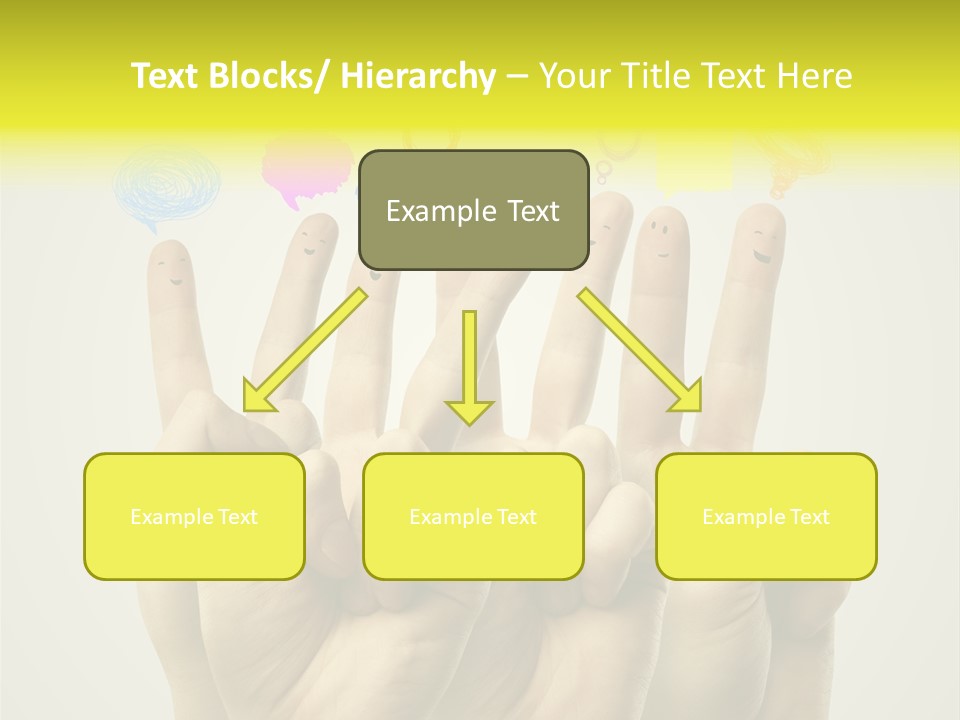 Text Blocks/ Hierarchy – Your Title Text Here

Example Text

Example Text

Example Text

Example Text